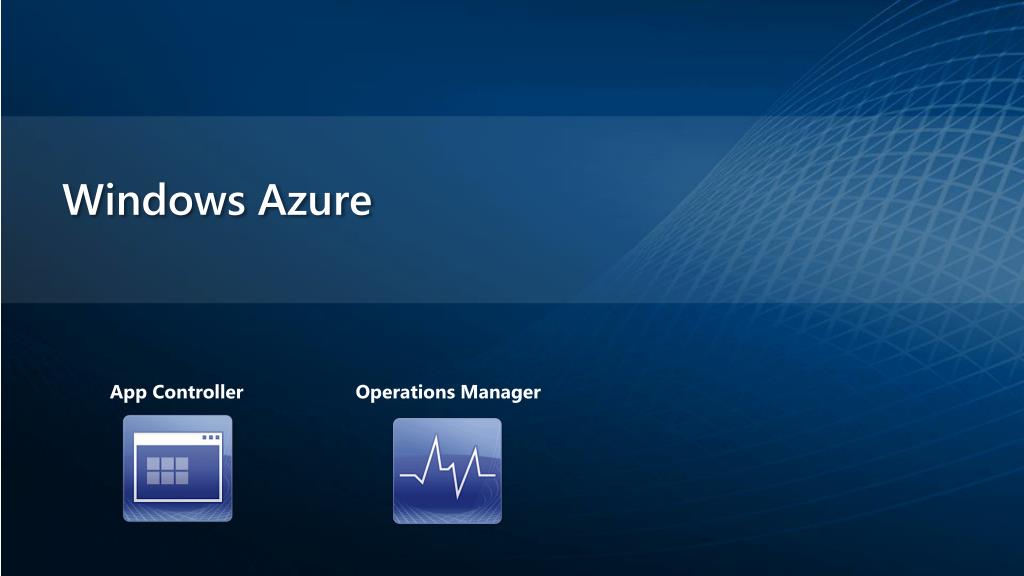 Windows Azure

App Controller

Operations Manager